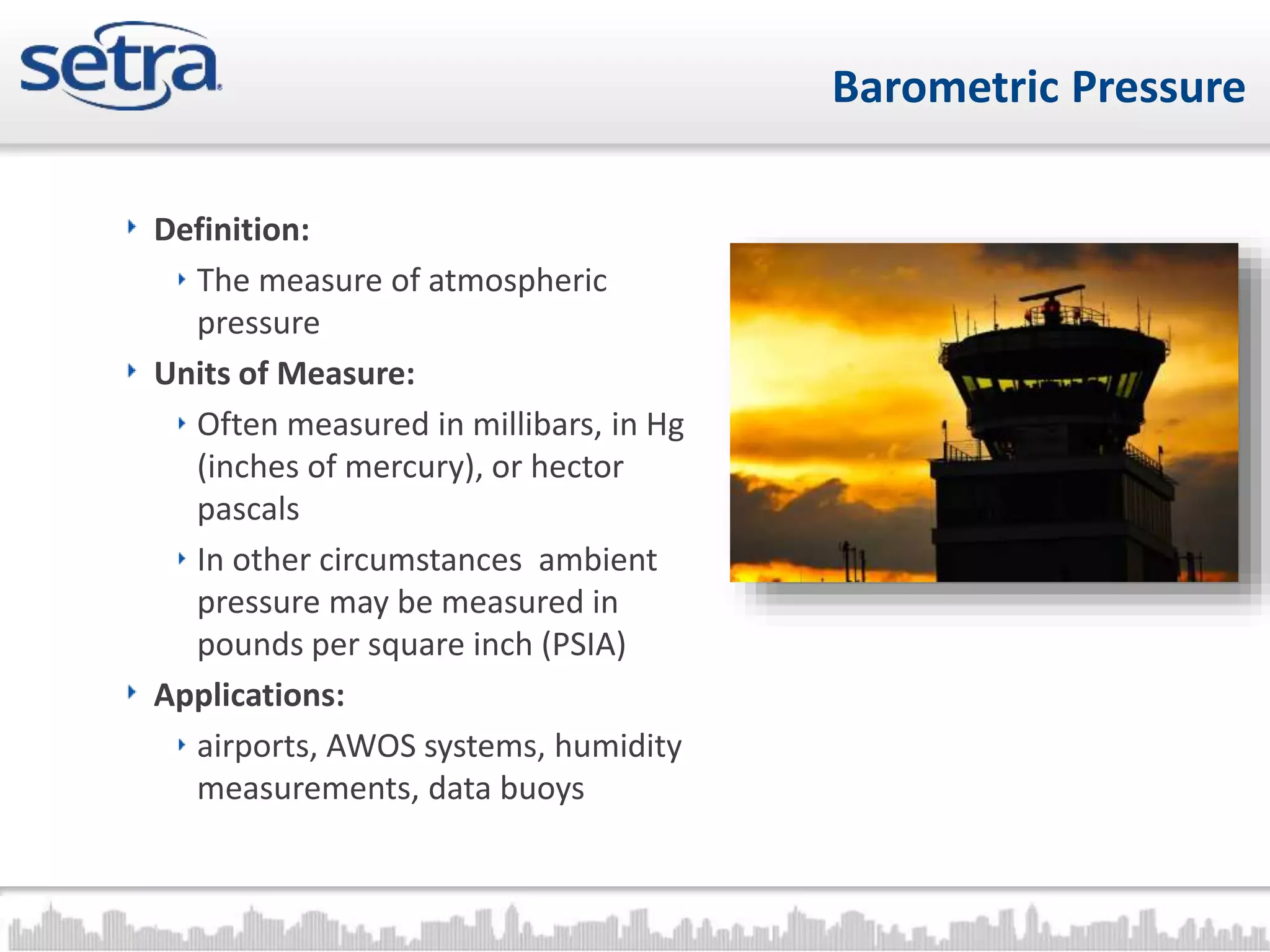 setra

Barometric Pressure

Definition:

The measure of atmospheric pressure

Units of Measure:

Often measured in millibars, in Hg (inches of mercury), or hector pascals

In other circumstances ambient pressure may be measured in pounds per square inch (PSIA)

Applications:

airports, AWOS systems, humidity measurements, data buoys